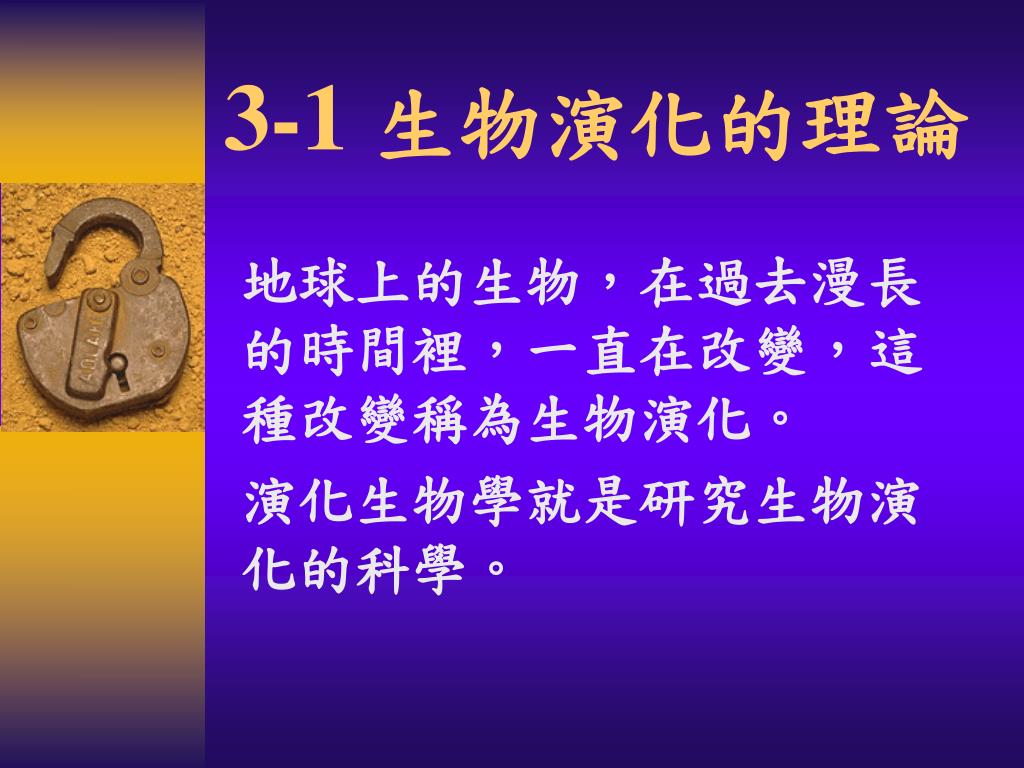 3-1 生物演化的理論

地球上的生物，在過去漫長的時間裡，一直在改變，這種改變稱為生物演化。

演化生物學就是研究生物演化的科學。